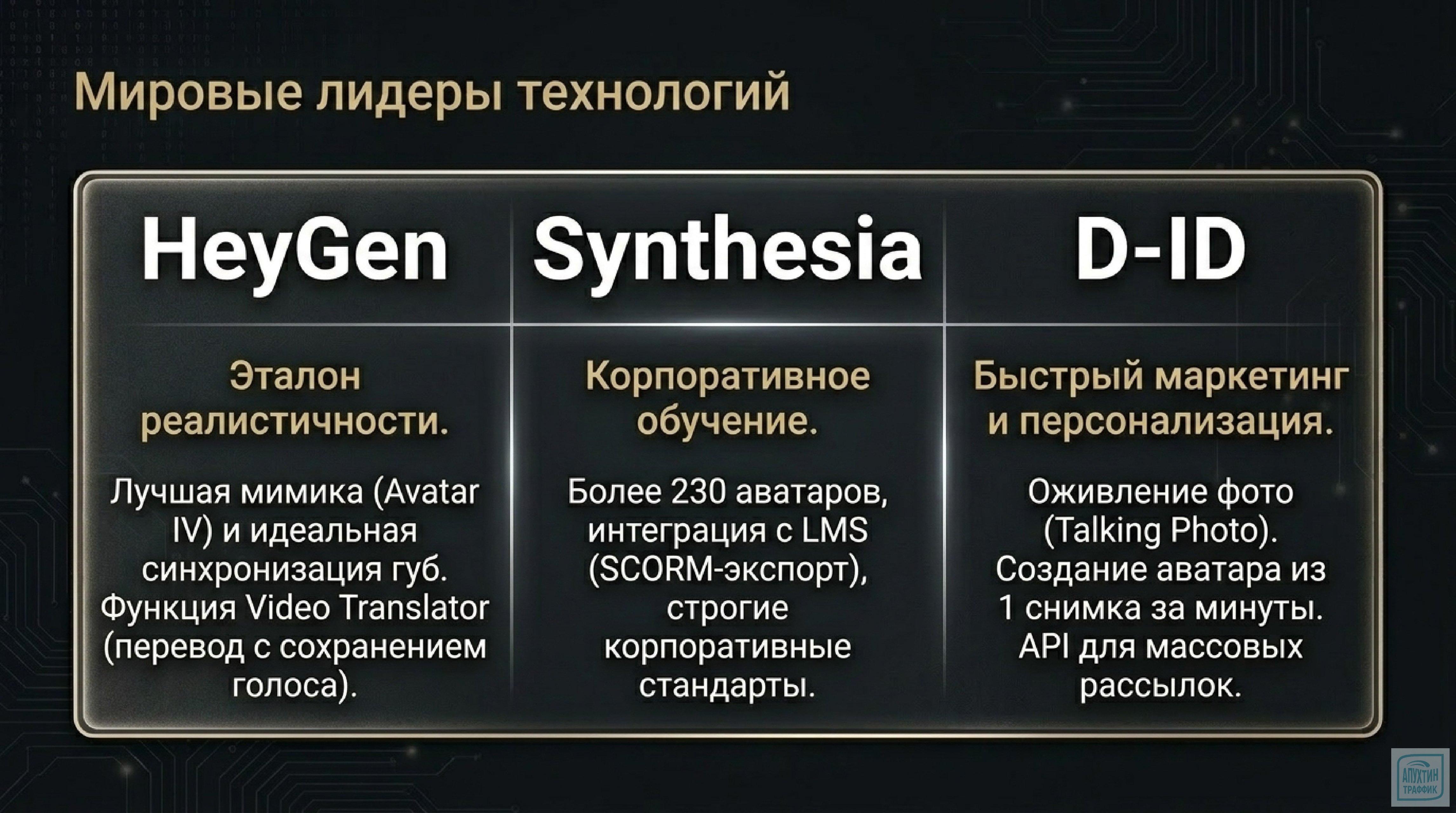 Мировые лидеры технологий

| HeyGen | Synthesia | D-ID |
|---|---|---|
| Эталон реалистичности. | Корпоративное обучение. | Быстрый маркетинг и персонализация. |
| Лучшая мимика (Avatar IV) и идеальная синхронизация губ. Функция Video Translator (перевод с сохранением голоса). | Более 230 аватаров, интеграция с LMS (SCORM-экспорт), строгие корпоративные стандарты. | Оживление фото (Talking Photo). Создание аватара из 1 снимка за минуты. API для массовых рассылок. |

АПУХТИН ТРАФФИК